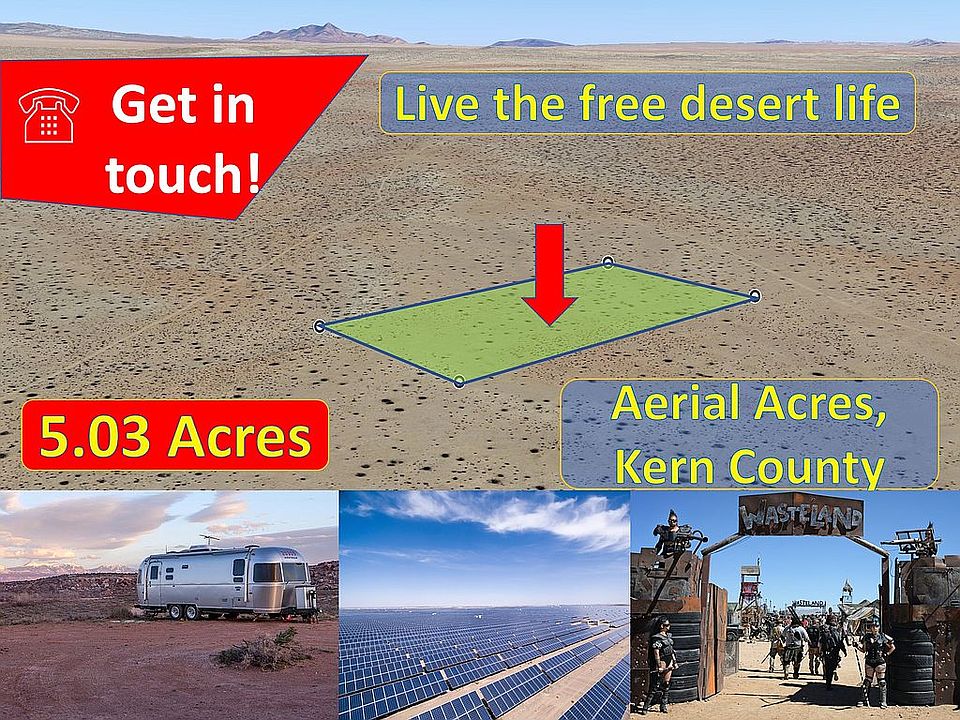 Get in touch!

Live the free desert life

5.03 Acres

Aerial Acres, Kern County

WASTELAND